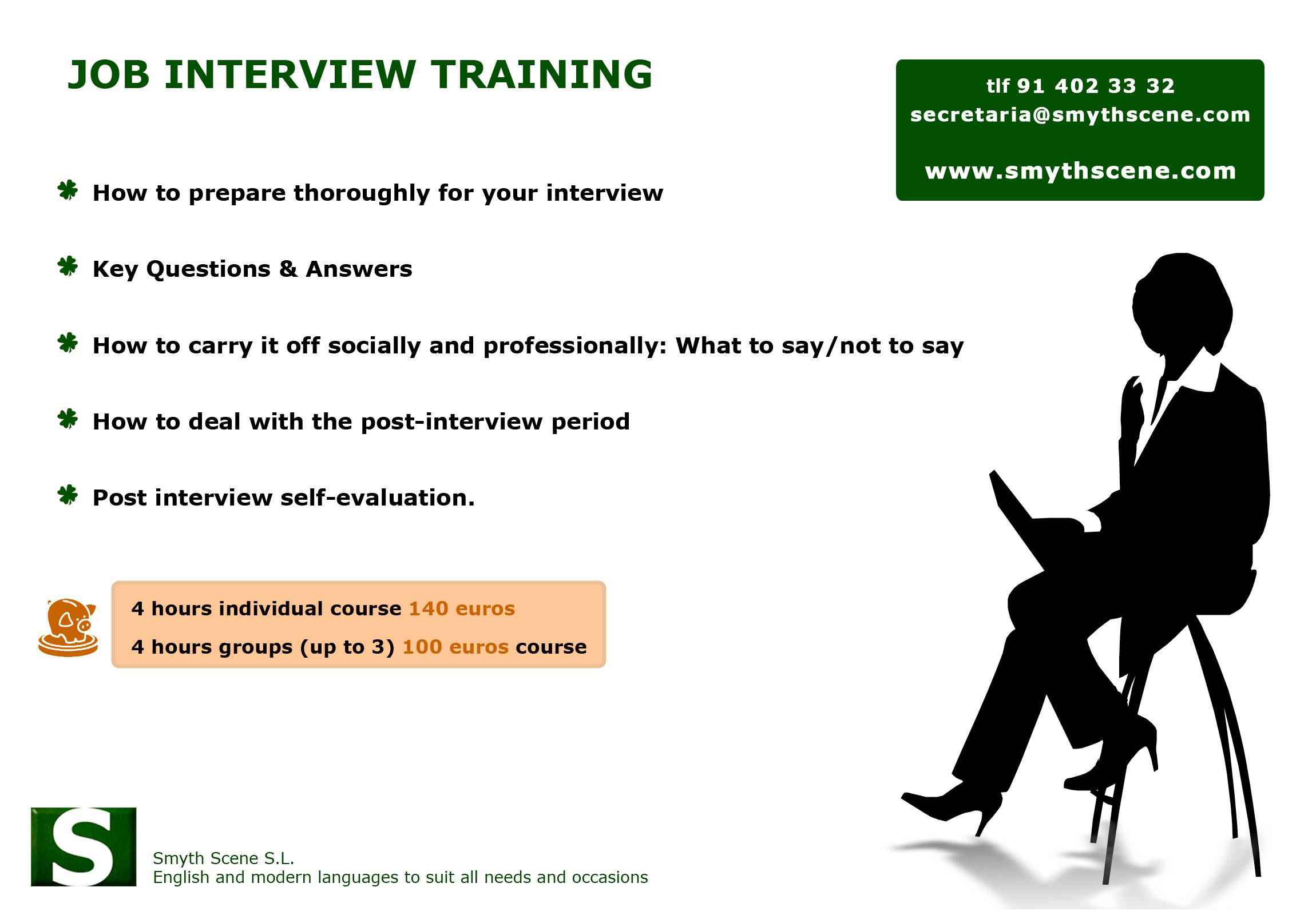 JOB INTERVIEW TRAINING

tlf 91 402 33 32
secretaria@smythscene.com

www.smythscene.com

How to prepare thoroughly for your interview

Key Questions & Answers

How to carry it off socially and professionally: What to say/not to say

How to deal with the post-interview period

Post interview self-evaluation.

4 hours individual course 140 euros

4 hours groups (up to 3) 100 euros course

S

Smyth Scene S.L.
English and modern languages to suit all needs and occasions